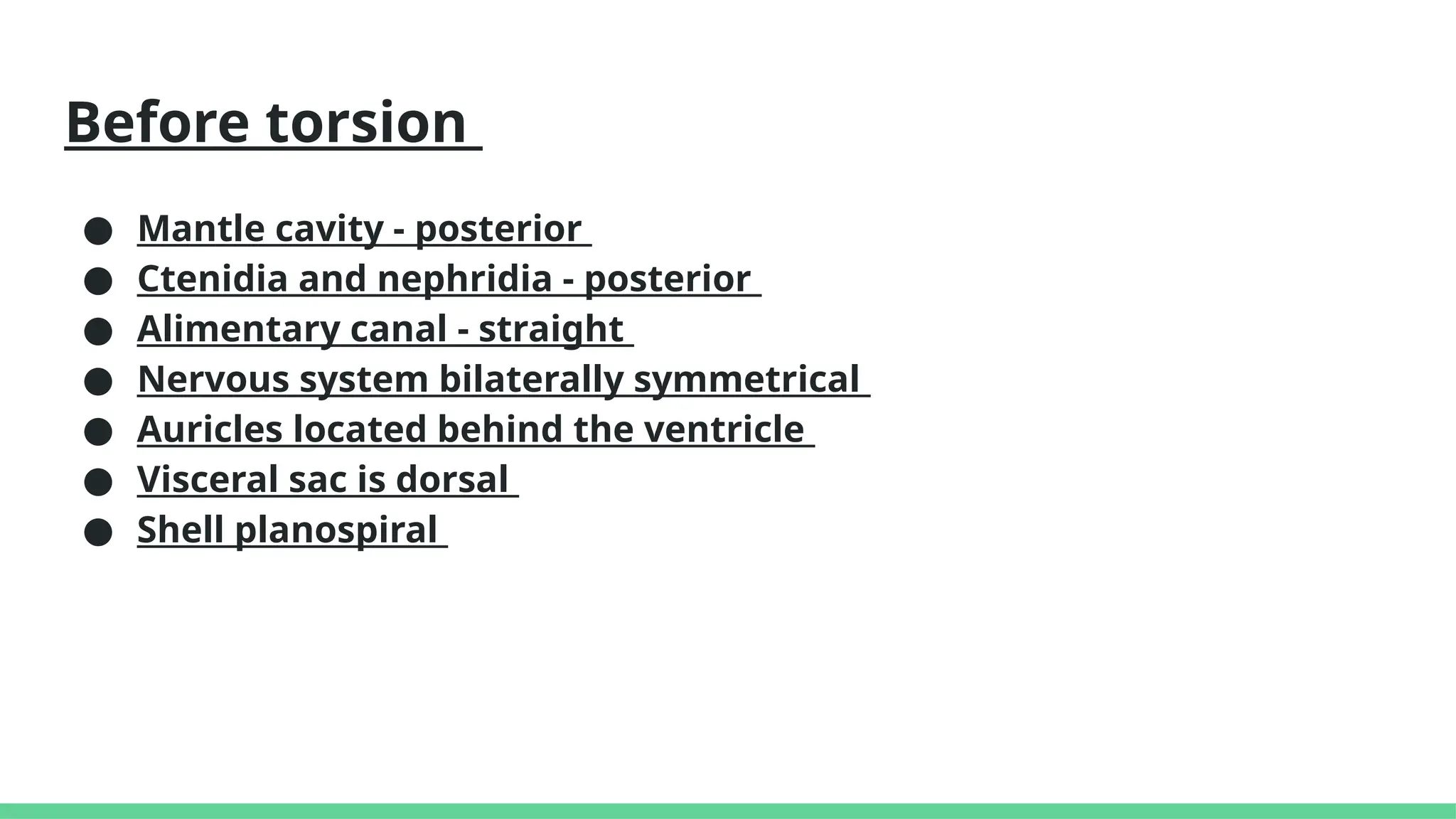 Before torsion

● Mantle cavity - posterior
● Ctenidia and nephridia - posterior
● Alimentary canal - straight
● Nervous system bilaterally symmetrical
● Auricles located behind the ventricle
● Visceral sac is dorsal
● Shell planospiral